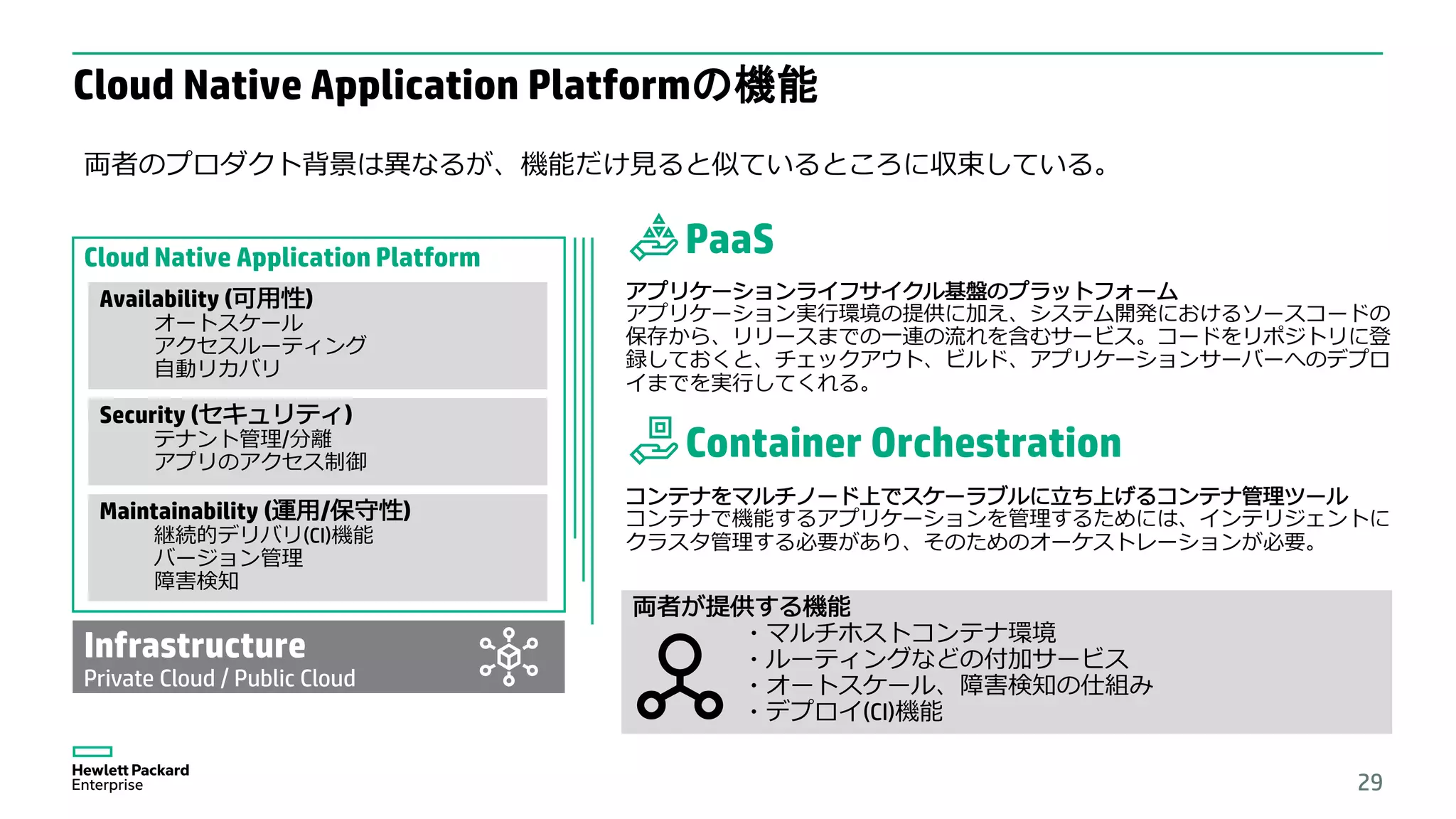 Cloud Native Application Platformの機能

両者のプロダクト背景は異なるが、機能だけ見ると似ているところに収束している。

Cloud Native Application Platform

Availability (可用性)
オートスケール
アクセスルーティング
自動リカバリ

Security (セキュリティ)
テナント管理/分離
アプリのアクセス制御

Maintainability (運用/保守性)
継続的デリバリ(CI)機能
バージョン管理
障害検知

Infrastructure
Private Cloud / Public Cloud

PaaS

アプリケーションライフサイクル基盤のプラットフォーム
アプリケーション実行環境の提供に加え、システム開発におけるソースコードの保存から、リリースまでの一連の流れを含むサービス。コードをリポジトリに登録しておくと、チェックアウト、ビルド、アプリケーションサーバーへのデプロイまでを実行してくれる。

Container Orchestration

コンテナをマルチノード上でスケーラブルに立ち上げるコンテナ管理ツール
コンテナで機能するアプリケーションを管理するためには、インテリジェントにクラスタ管理する必要があり、そのためのオーケストレーションが必要。

両者が提供する機能
・マルチホストコンテナ環境
・ルーティングなどの付加サービス
・オートスケール、障害検知の仕組み
・デプロイ(CI)機能

Hewlett Packard Enterprise

29